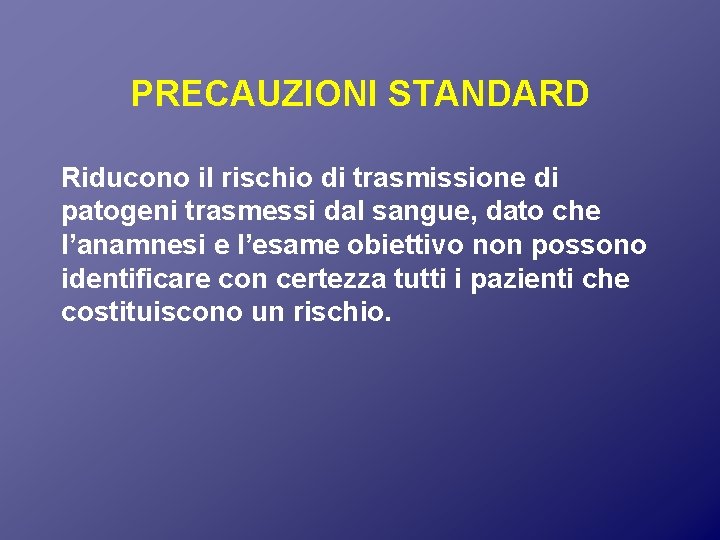 PRECAUZIONI STANDARD

Riducono il rischio di trasmissione di patogeni trasmessi dal sangue, dato che l’anamnesi e l’esame obiettivo non possono identificare con certezza tutti i pazienti che costituiscono un rischio.